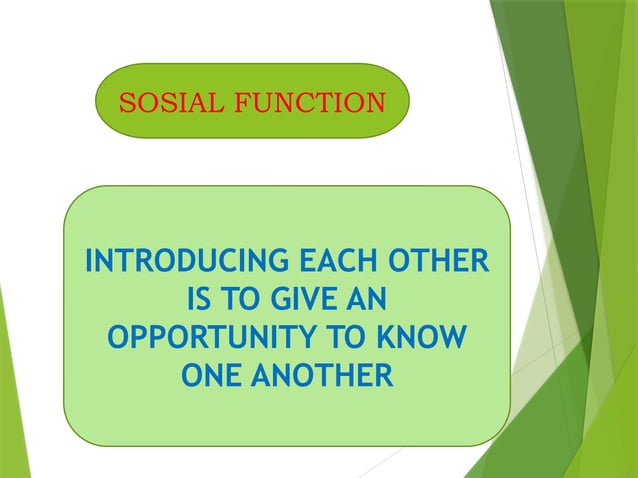 SOSIAL FUNCTION

INTRODUCING EACH OTHER IS TO GIVE AN OPPORTUNITY TO KNOW ONE ANOTHER